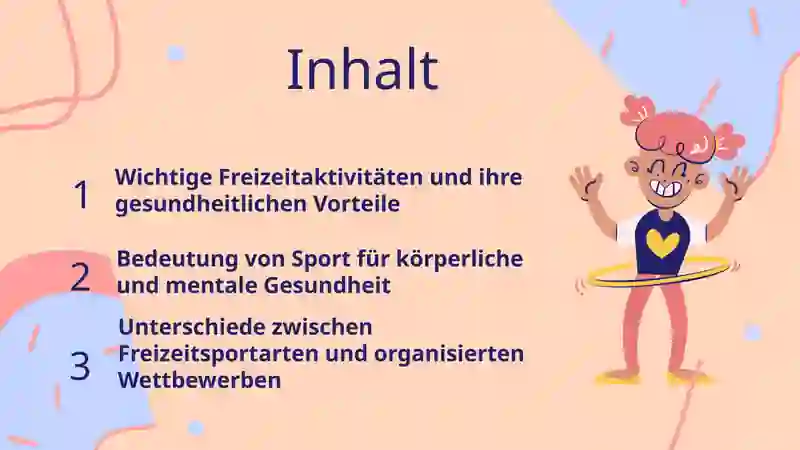 Inhalt

1 Wichtige Freizeitaktivitäten und ihre gesundheitlichen Vorteile

2 Bedeutung von Sport für körperliche und mentale Gesundheit

3 Unterschiede zwischen Freizeitsportarten und organisierten Wettbewerben